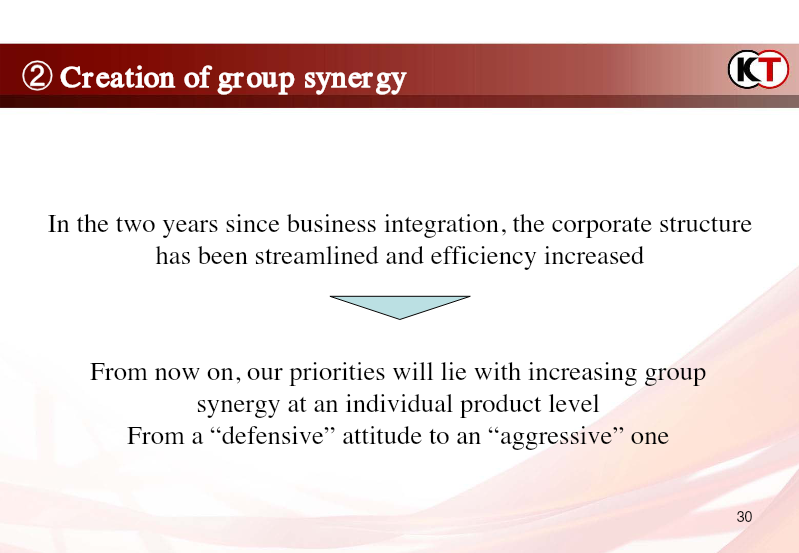 ② Creation of group synergy

KT

In the two years since business integration, the corporate structure has been streamlined and efficiency increased

From now on, our priorities will lie with increasing group synergy at an individual product level
From a “defensive” attitude to an “aggressive” one

30